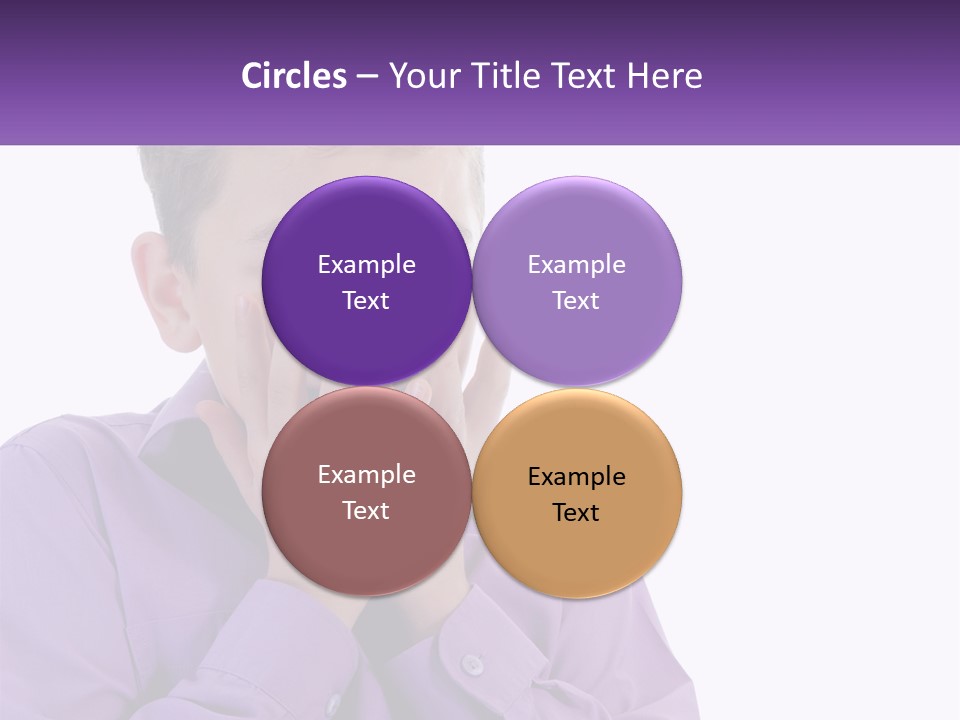 Circles – Your Title Text Here

Example Text

Example Text

Example Text

Example Text